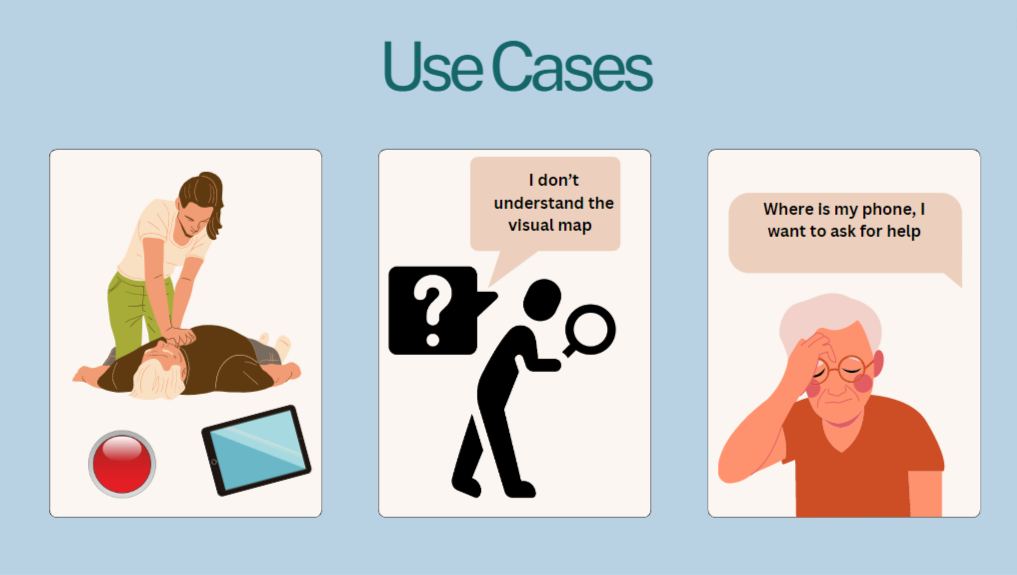 Use Cases

I don't understand the visual map

?

Where is my phone, I want to ask for help